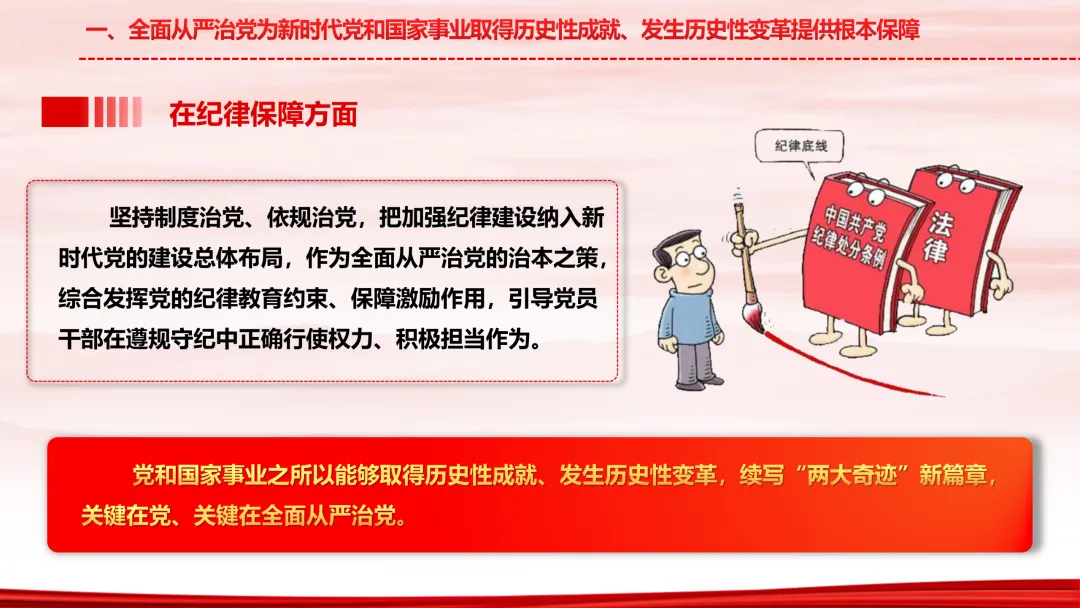 一、全面从严治党为新时代党和国家事业取得历史性成就、发生历史性变革提供根本保障

在纪律保障方面

坚持制度治党、依规治党，把加强纪律建设纳入新时代党的建设总体布局，作为全面从严治党的治本之策，综合发挥党的纪律教育约束、保障激励作用，引导党员干部在遵规守纪中正确行使权力、积极担当作为。

纪律底线

中国共产党纪律处分条例

法律

党和国家事业之所以能够取得历史性成就、发生历史性变革，续写“两大奇迹”新篇章，关键在党、关键在全面从严治党。